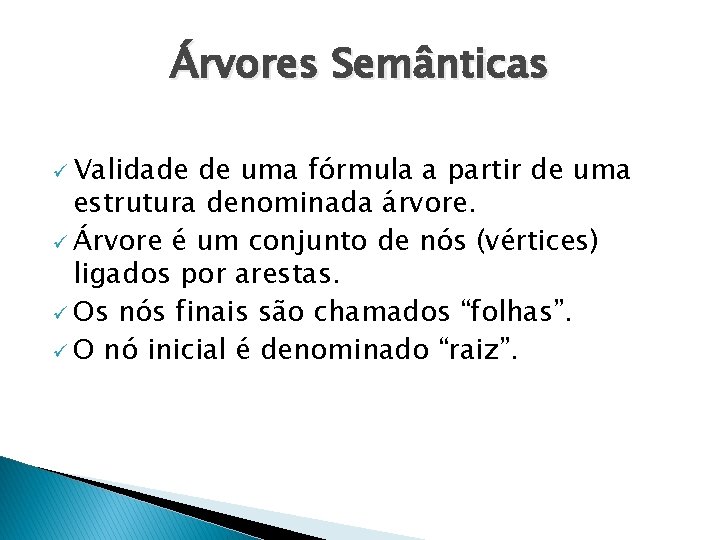 Árvores Semânticas

✓ Validade de uma fórmula a partir de uma estrutura denominada árvore.

✓ Árvore é um conjunto de nós (vértices) ligados por arestas.

✓ Os nós finais são chamados “folhas”.

✓ O nó inicial é denominado “raiz”.